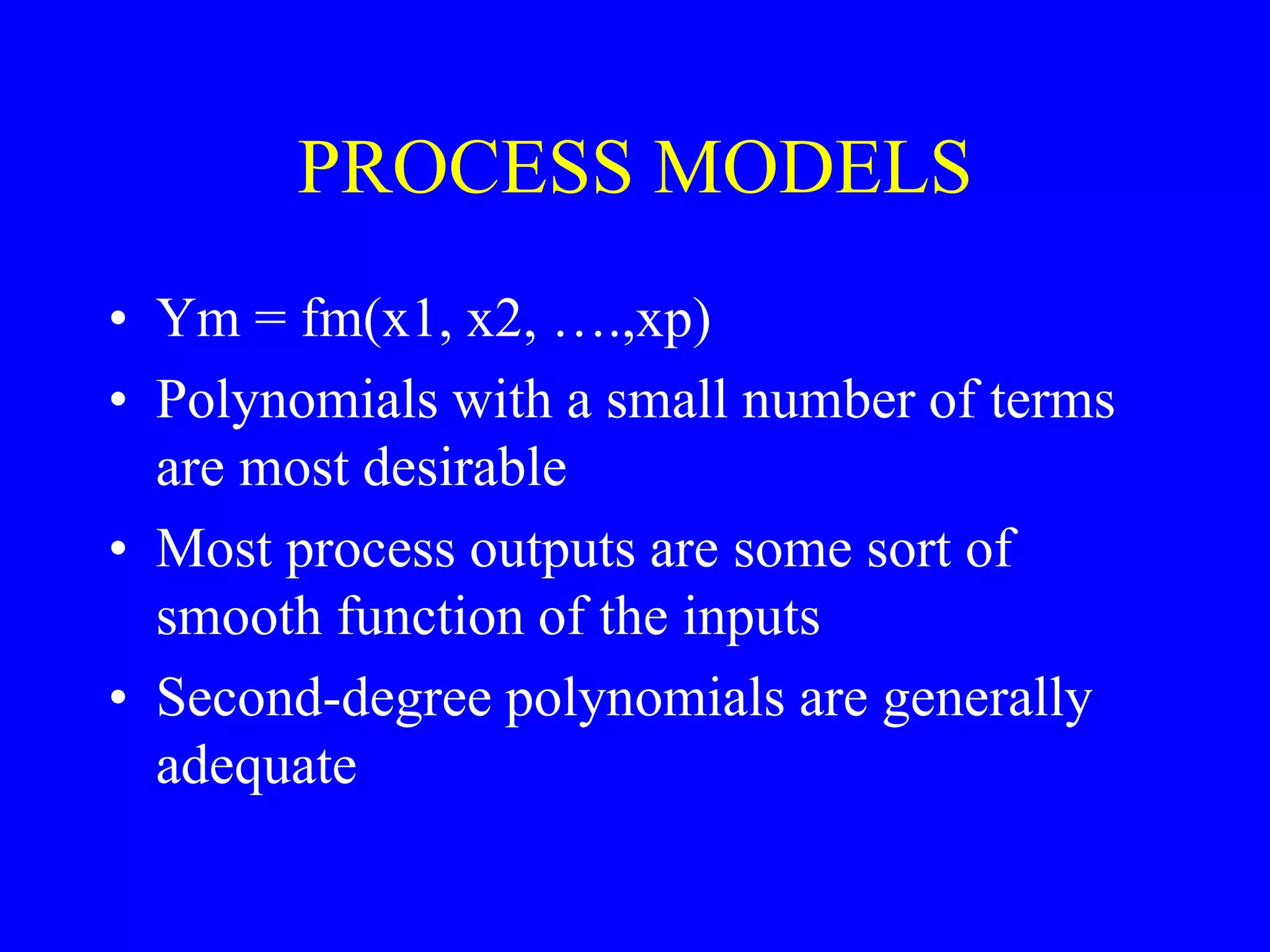 PROCESS MODELS

• Ym = fm(x1, x2, ….,xp)
• Polynomials with a small number of terms are most desirable
• Most process outputs are some sort of smooth function of the inputs
• Second-degree polynomials are generally adequate